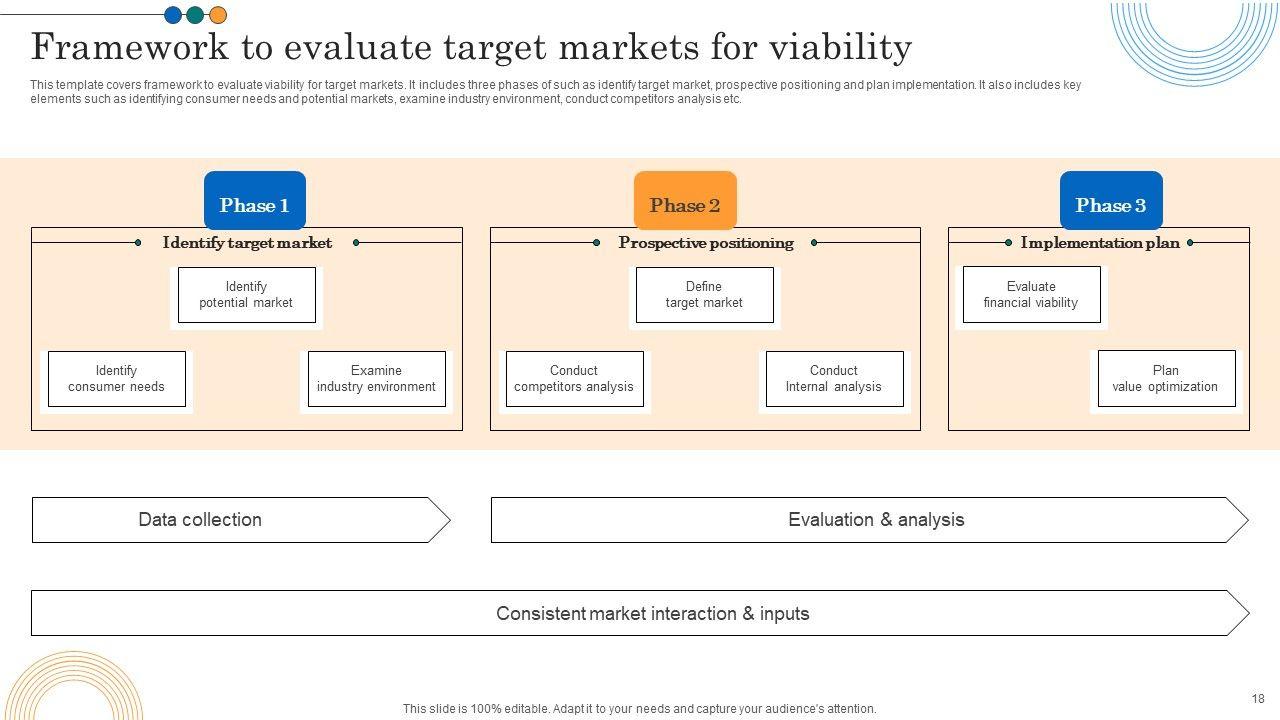 Framework to evaluate target markets for viability

This template covers framework to evaluate viability for target markets. It includes three phases of such as identify target market, prospective positioning and plan implementation. It also includes key elements such as identifying consumer needs and potential markets, examine industry environment, conduct competitors analysis etc.

Phase 1

Identify target market

Identify potential market

Identify consumer needs

Examine industry environment

Phase 2

Prospective positioning

Define target market

Conduct competitors analysis

Conduct Internal analysis

Phase 3

Implementation plan

Evaluate financial viability

Plan value optimization

Data collection

Evaluation & analysis

Consistent market interaction & inputs

This slide is 100% editable. Adapt it to your needs and capture your audience's attention.

18